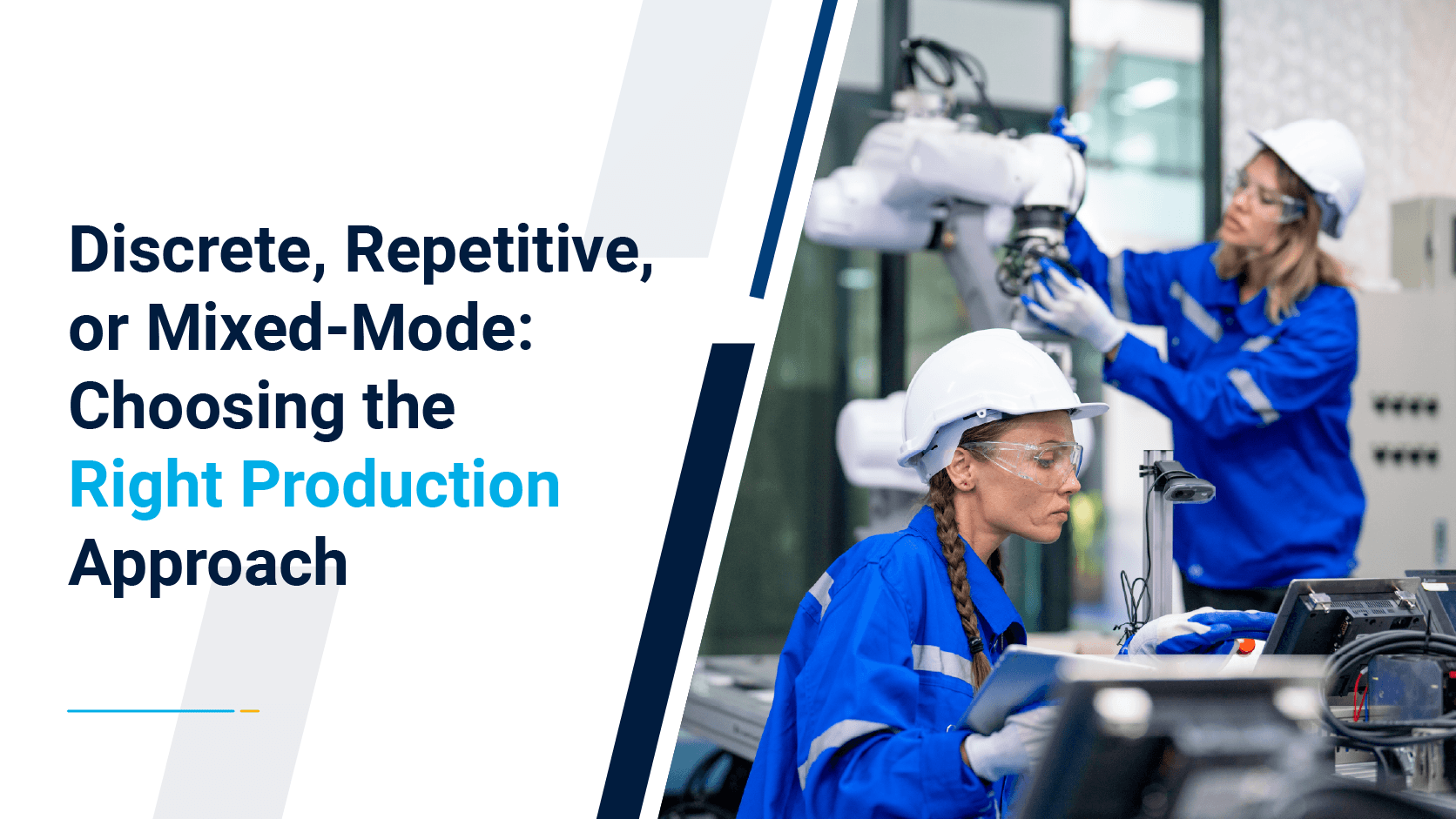 Discrete, Repetitive, or Mixed-Mode: Choosing the Right Production Approach